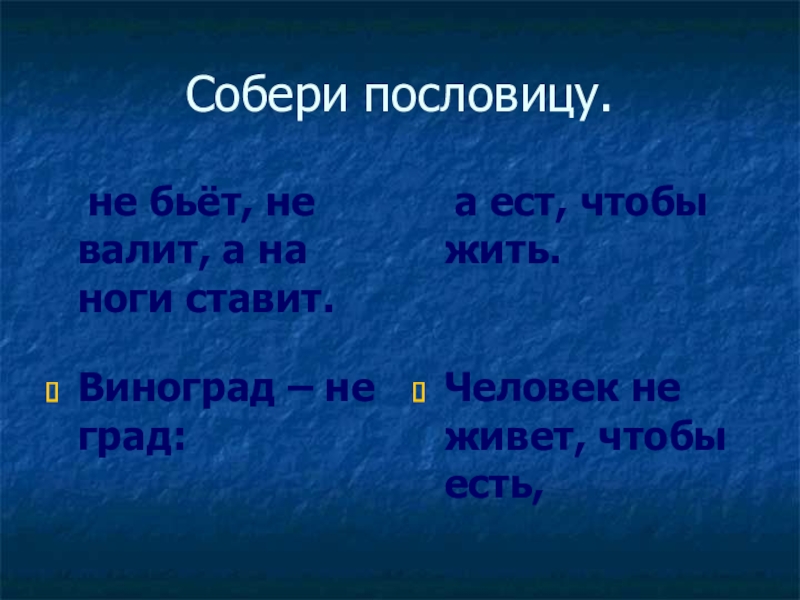 Собери пословицу.

не бьёт, не валит, а на ноги ставит.

Виноград – не град:

а ест, чтобы жить.

Человек не живет, чтобы есть,